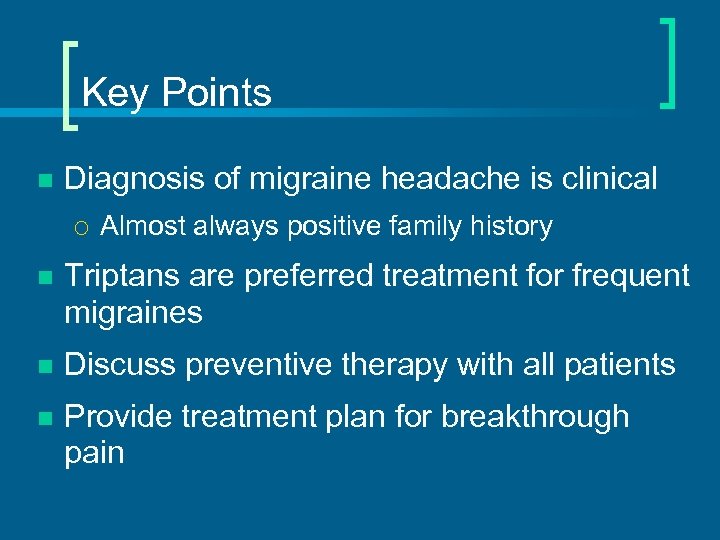 Key Points

Diagnosis of migraine headache is clinical

Almost always positive family history

Triptans are preferred treatment for frequent migraines

Discuss preventive therapy with all patients

Provide treatment plan for breakthrough pain